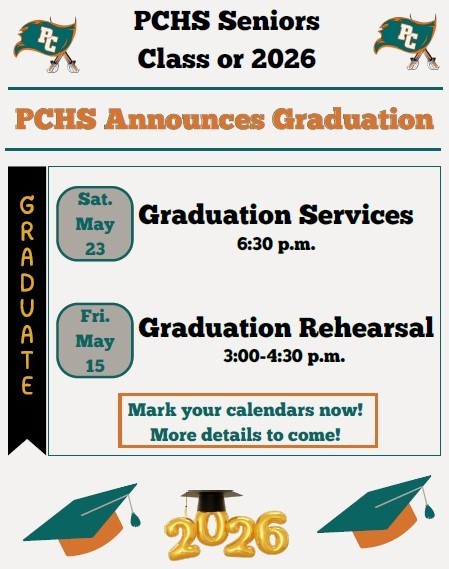 PC

PCHS Seniors Class or 2026

PC

PCHS Announces Graduation

GRADUATE

Sat. May 23

Graduation Services
6:30 p.m.

Fri. May 15

Graduation Rehearsal
3:00-4:30 p.m.

Mark your calendars now! More details to come!

2026